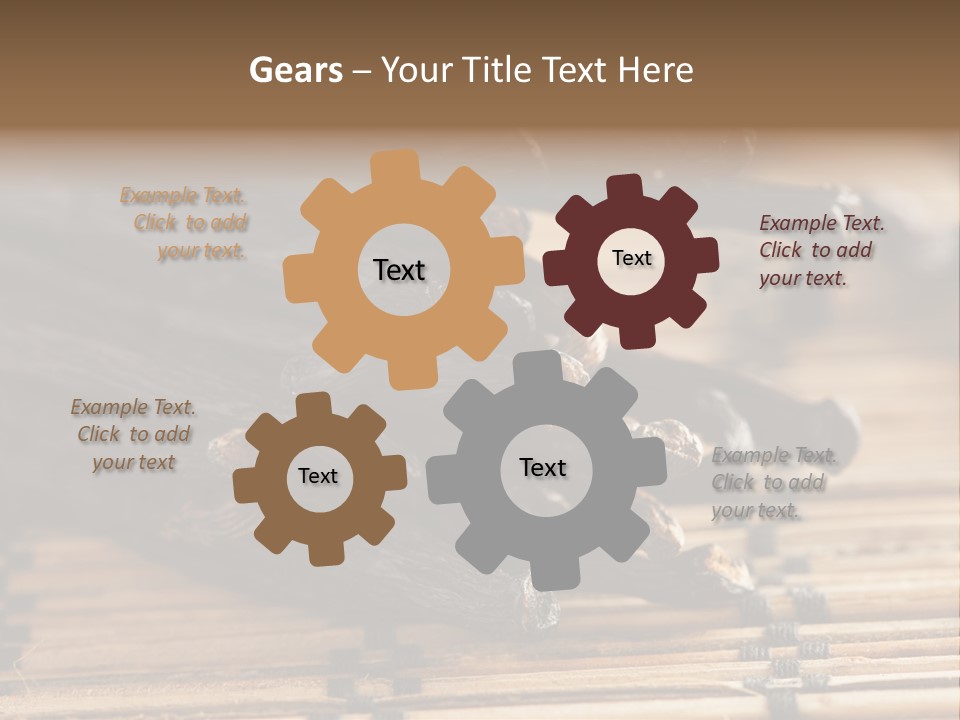 Gears – Your Title Text Here

Example Text. Click to add your text.

Text

Text

Example Text. Click to add your text.

Example Text. Click to add your text

Text

Text

Example Text. Click to add your text.